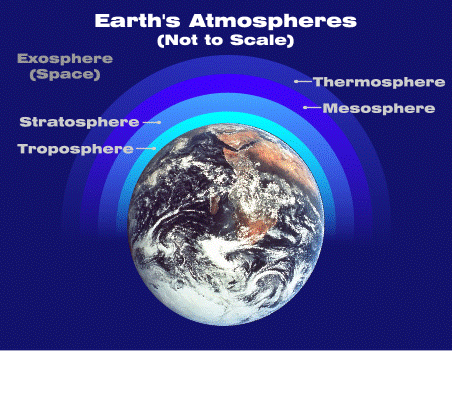 Earth's Atmospheres
(Not to Scale)

Exosphere
(Space)

Thermosphere

Mesosphere

Stratosphere

Troposphere